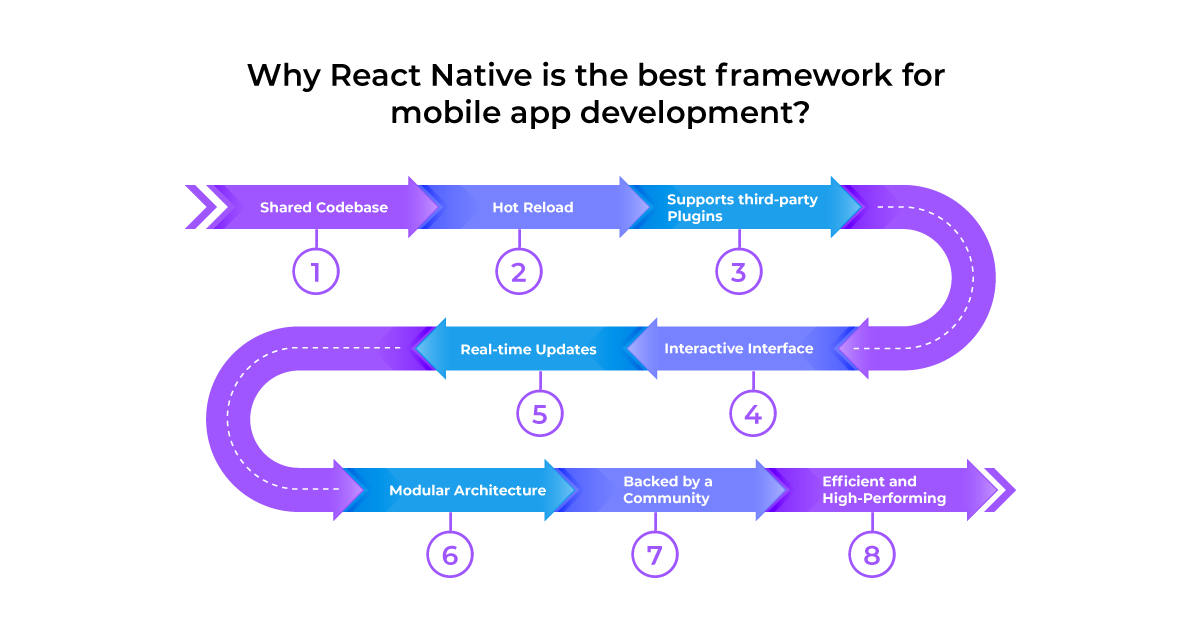 Why React Native is the best framework for mobile app development?

Shared Codebase
1

Hot Reload
2

Supports third-party Plugins
3

Interactive Interface
4

Real-time Updates
5

Modular Architecture
6

Backed by a Community
7

Efficient and High-Performing
8